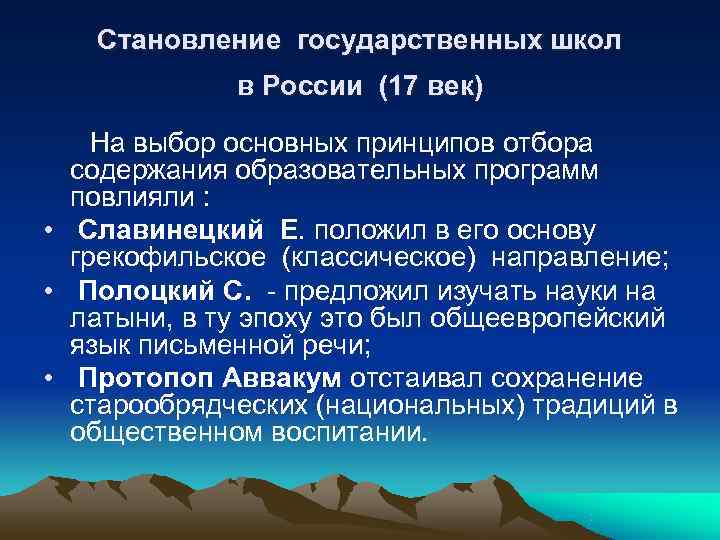 Становление государственных школ

в России (17 век)

На выбор основных принципов отбора содержания образовательных программ повлияли :

• Славинецкий Е. положил в его основу грекофильское (классическое) направление;
• Полоцкий С. - предложил изучать науки на латыни, в ту эпоху это был общеевропейский язык письменной речи;
• Протопоп Аввакум отстаивал сохранение старообрядческих (национальных) традиций в общественном воспитании.